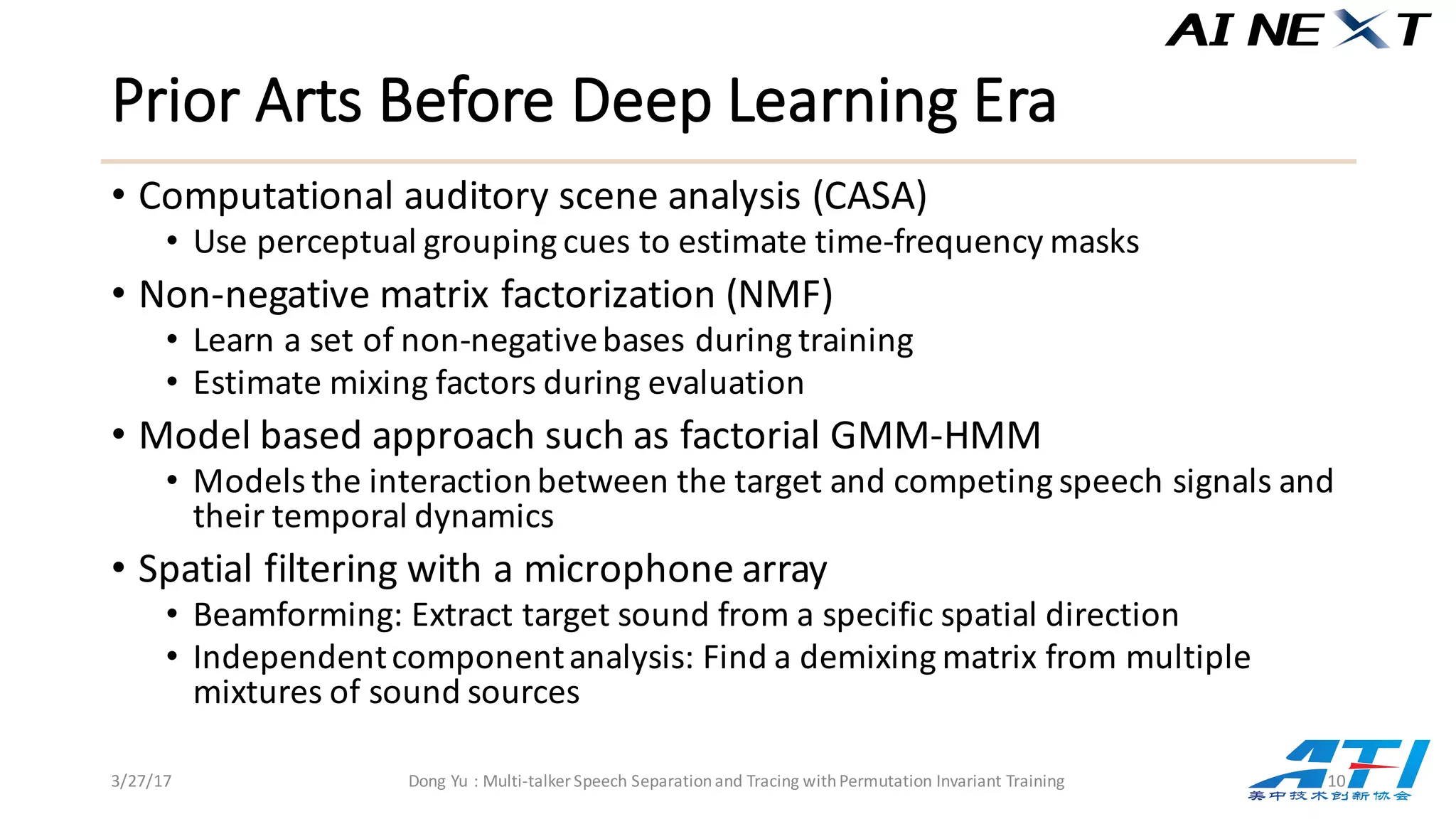 AI NEXT

Prior Arts Before Deep Learning Era

• Computational auditory scene analysis (CASA)
  • Use perceptual grouping cues to estimate time-frequency masks
• Non-negative matrix factorization (NMF)
  • Learn a set of non-negative bases during training
  • Estimate mixing factors during evaluation
• Model based approach such as factorial GMM-HMM
  • Models the interaction between the target and competing speech signals and their temporal dynamics
• Spatial filtering with a microphone array
  • Beamforming: Extract target sound from a specific spatial direction
  • Independent component analysis: Find a demixing matrix from multiple mixtures of sound sources

3/27/17

Dong Yu : Multi-talker Speech Separation and Tracing with Permutation Invariant Training

10

ATI
美中技术创新协会